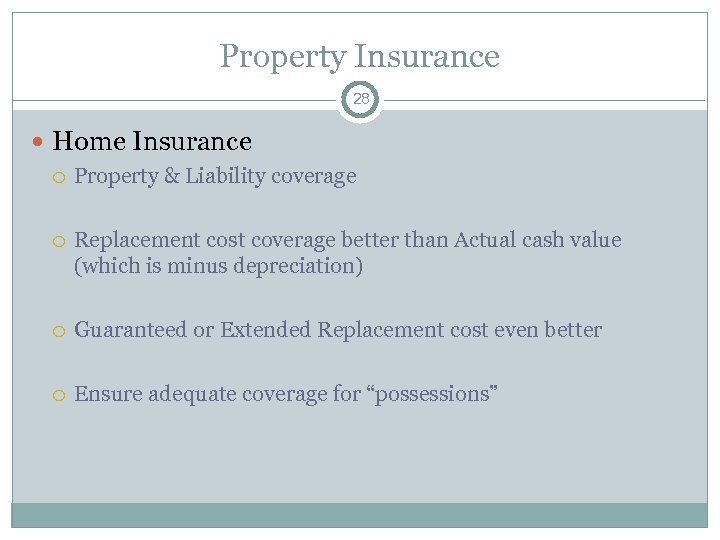 Property Insurance

28

Home Insurance

Property & Liability coverage

Replacement cost coverage better than Actual cash value (which is minus depreciation)

Guaranteed or Extended Replacement cost even better

Ensure adequate coverage for “possessions”